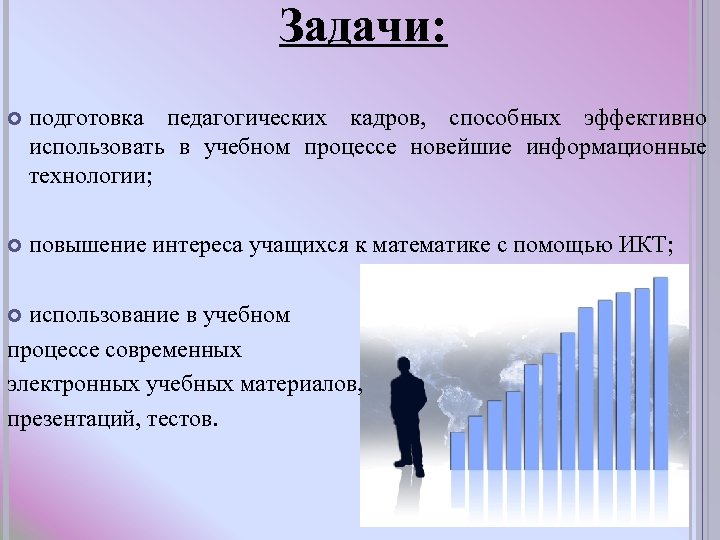 Задачи:

подготовка педагогических кадров, способных эффективно использовать в учебном процессе новейшие информационные технологии;

повышение интереса учащихся к математике с помощью ИКТ;

использование в учебном процессе современных электронных учебных материалов, презентаций, тестов.